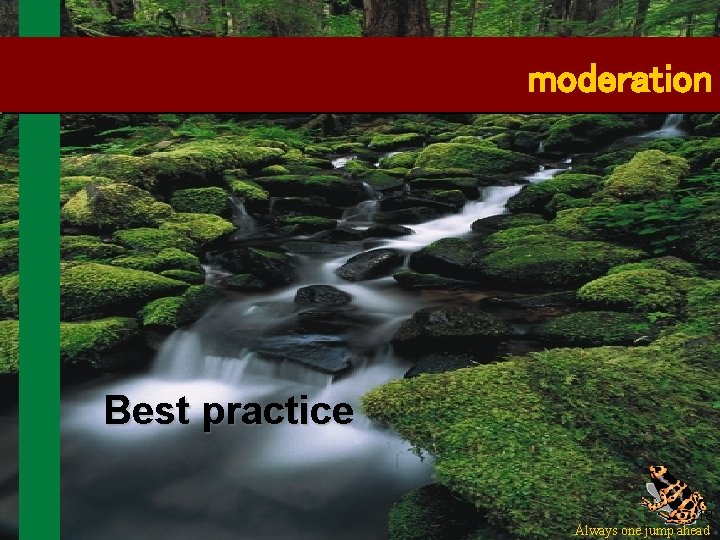 moderation

Best practice

Always one jump ahead